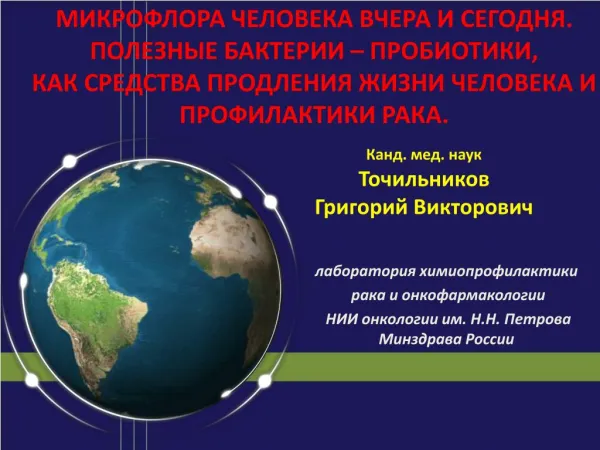 МИКРОФЛОРА ЧЕЛОВЕКА ВЧЕРА И СЕГОДНЯ. ПОЛЕЗНЫЕ БАКТЕРИИ – ПРОБИОТИКИ, КАК СРЕДСТВА ПРОДЛЕНИЯ ЖИЗНИ ЧЕЛОВЕКА И ПРОФИЛАКТИКИ РАКА.

Канд. мед. наук

Точильников

Григорий Викторович

лаборатория химиопрофилактики рака и онкофармакологии

НИИ онкологии им. Н.Н. Петрова Минздрава России